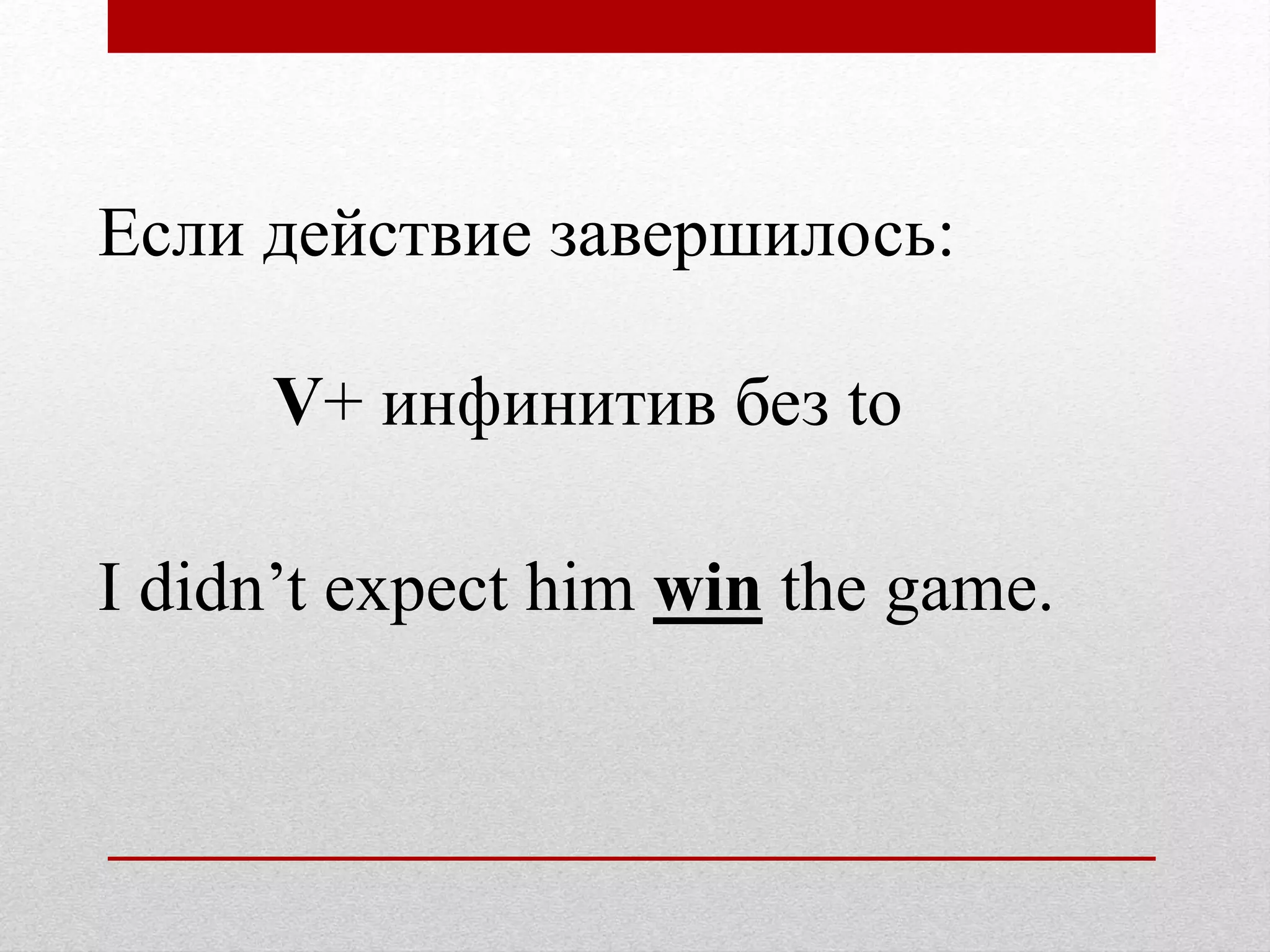 Если действие завершилось:

V+ инфинитив без to

I didn’t expect him win the game.